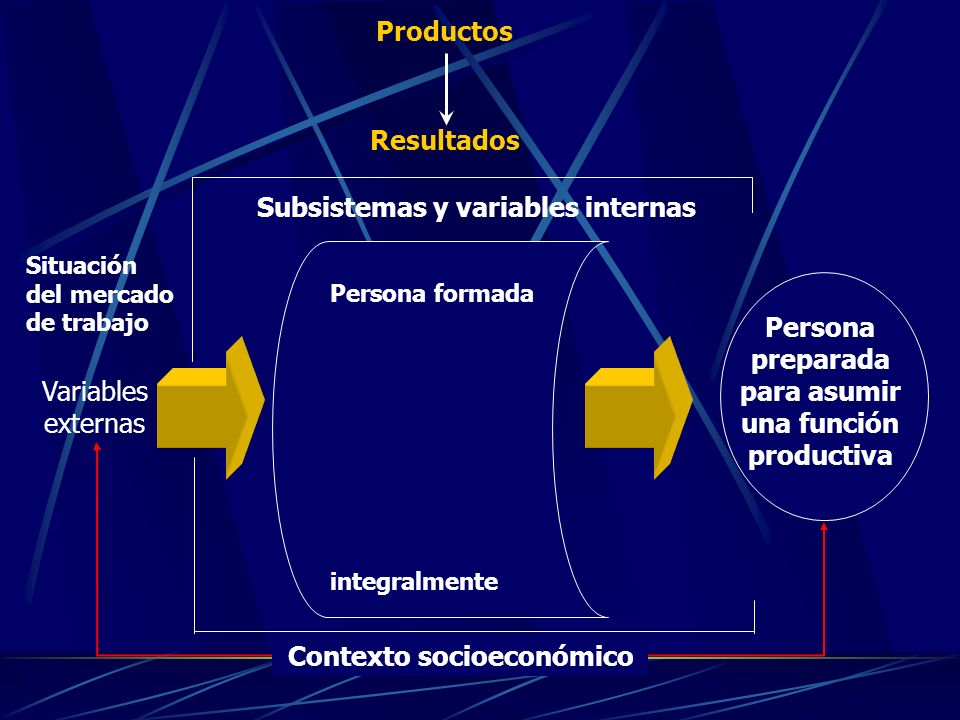 Productos

Resultados

Subsistemas y variables internas

Situación del mercado de trabajo

Variables externas

Persona formada

integralmente

Persona preparada para asumir una función productiva

Contexto socioeconómico